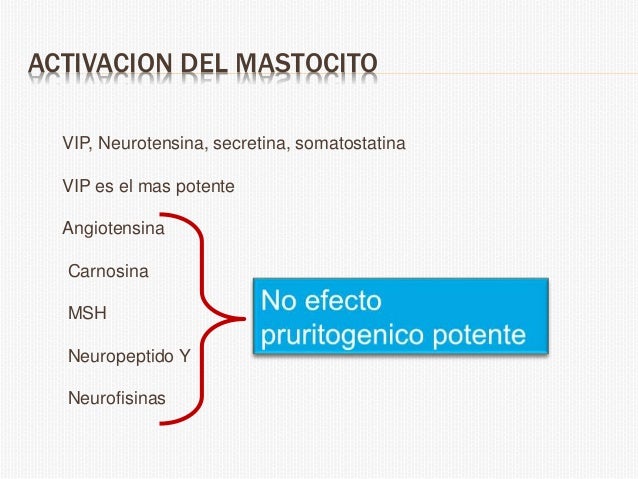 ACTIVACION DEL MASTOCITO

VIP, Neurotensina, secretina, somatostatina

VIP es el mas potente

Angiotensina

Carnosina

MSH

Neuropeptido Y

Neurofisinas

No efecto pruritogenico potente